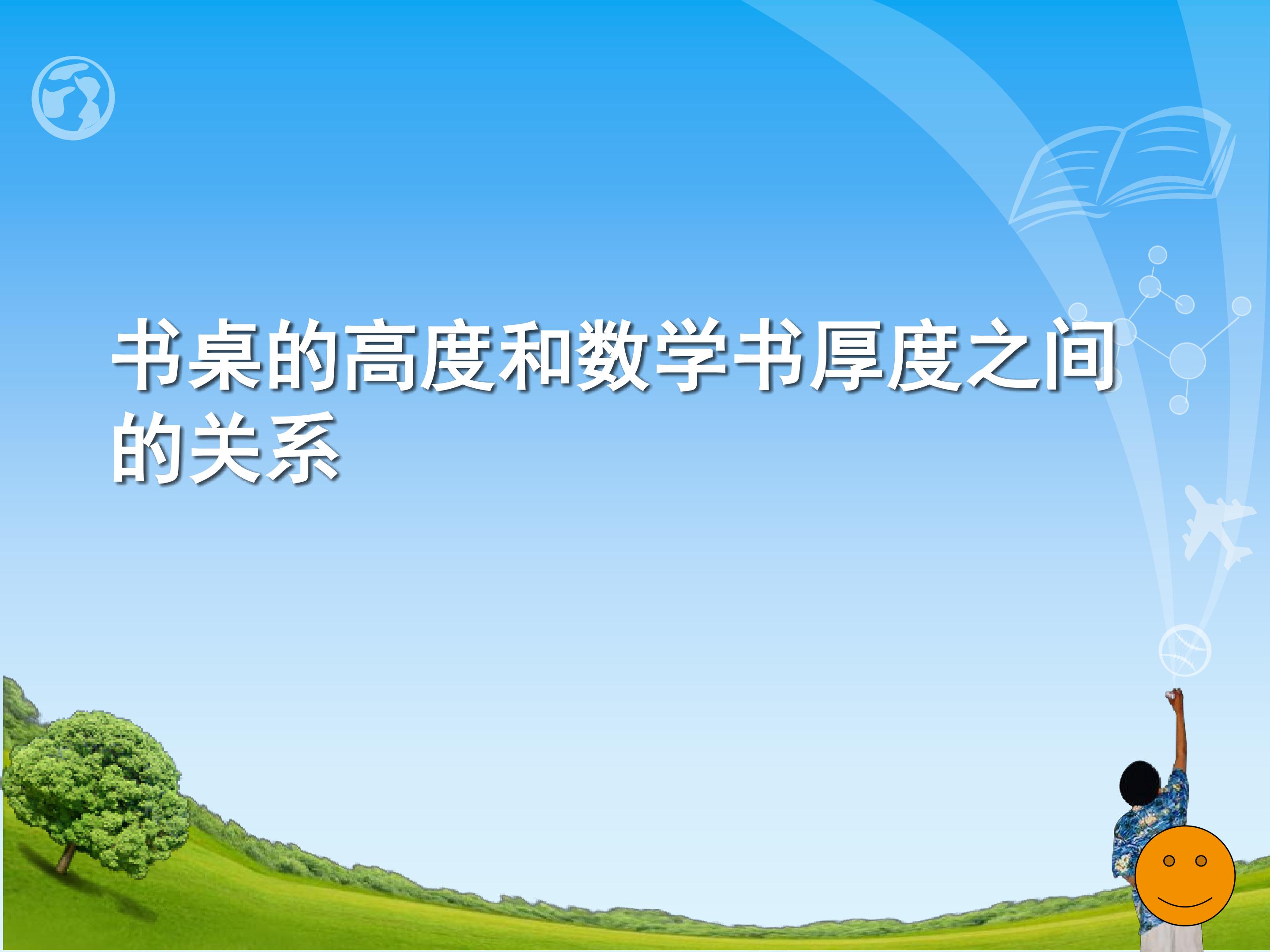 书桌的高度和数学书厚度之间的关系